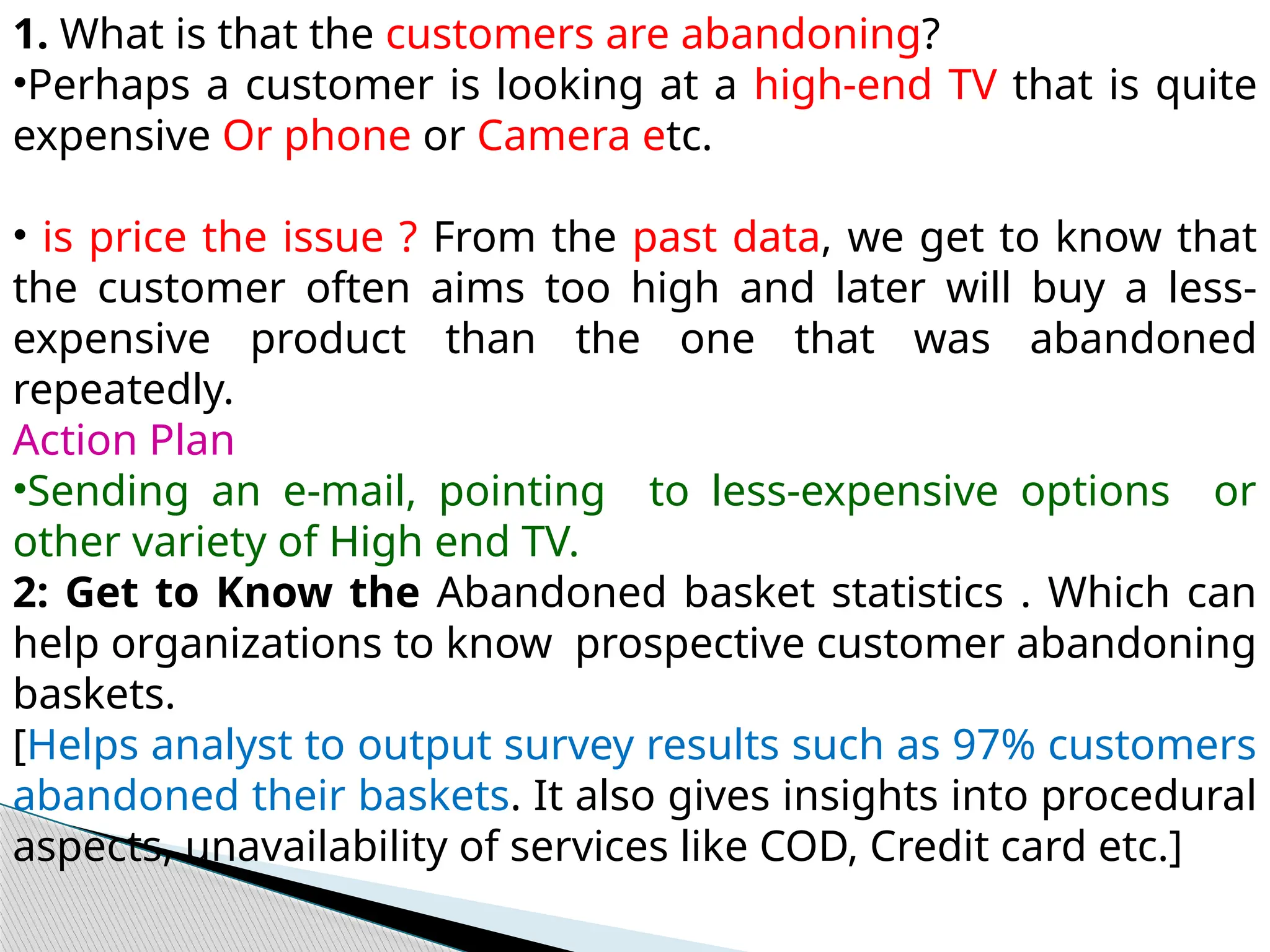 1. What is that the customers are abandoning?
•Perhaps a customer is looking at a high-end TV that is quite expensive Or phone or Camera etc.

• is price the issue ? From the past data, we get to know that the customer often aims too high and later will buy a less-expensive product than the one that was abandoned repeatedly.
Action Plan
•Sending an e-mail, pointing to less-expensive options or other variety of High end TV.
2: Get to Know the Abandoned basket statistics . Which can help organizations to know prospective customer abandoning baskets.
[Helps analyst to output survey results such as 97% customers abandoned their baskets. It also gives insights into procedural aspects, unavailability of services like COD, Credit card etc.]